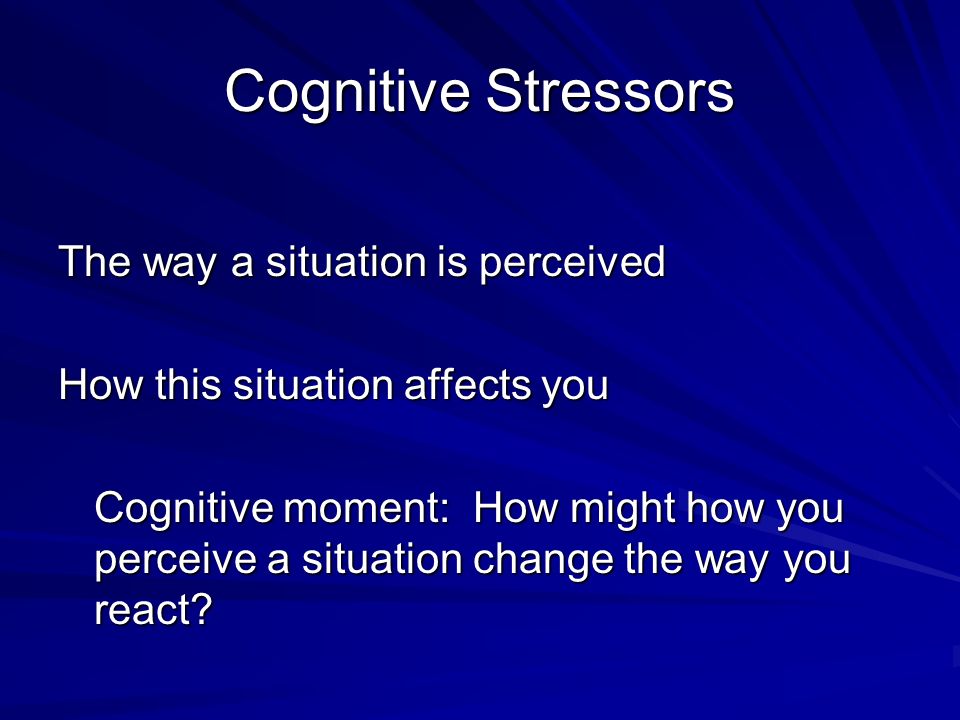 Cognitive Stressors

The way a situation is perceived

How this situation affects you

Cognitive moment: How might how you perceive a situation change the way you react?